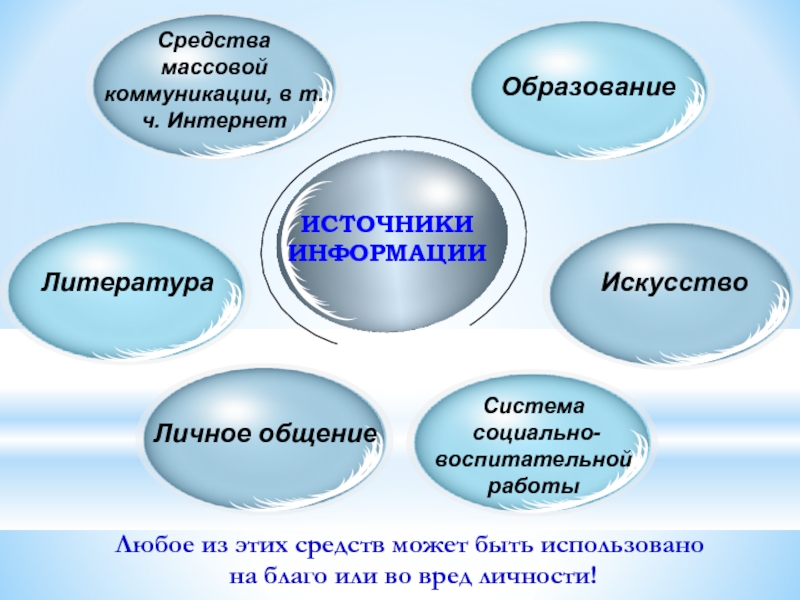 Средства массовой коммуникации, в т. ч. Интернет

Образование

ИСТОЧНИКИ ИНФОРМАЦИИ

Литература

Искусство

Личное общение

Система социально-воспитательной работы

Любое из этих средств может быть использовано на благо или во вред личности!